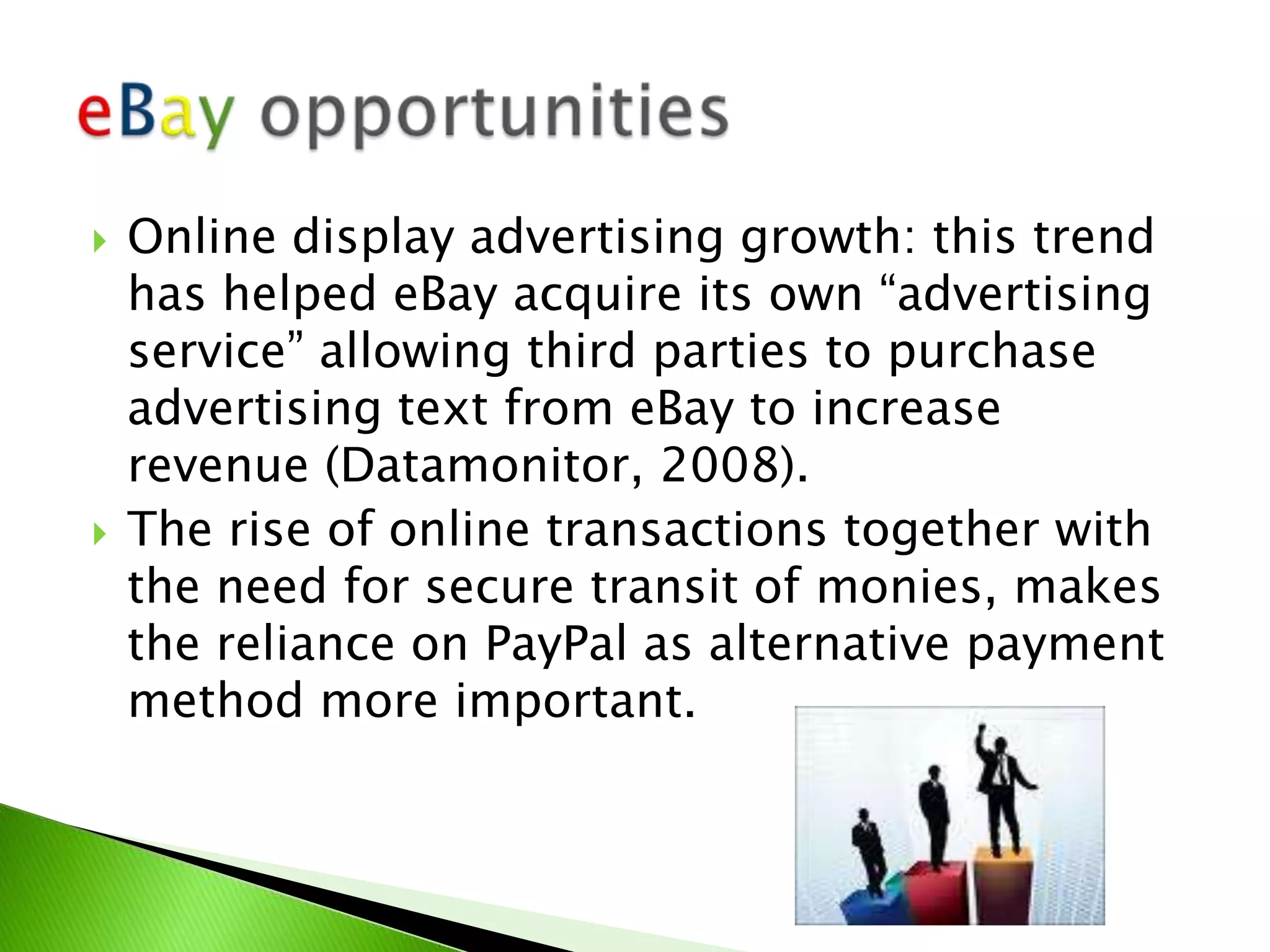 eBay opportunities

Online display advertising growth: this trend has helped eBay acquire its own “advertising service” allowing third parties to purchase advertising text from eBay to increase revenue (Datamonitor, 2008).

The rise of online transactions together with the need for secure transit of monies, makes the reliance on PayPal as alternative payment method more important.